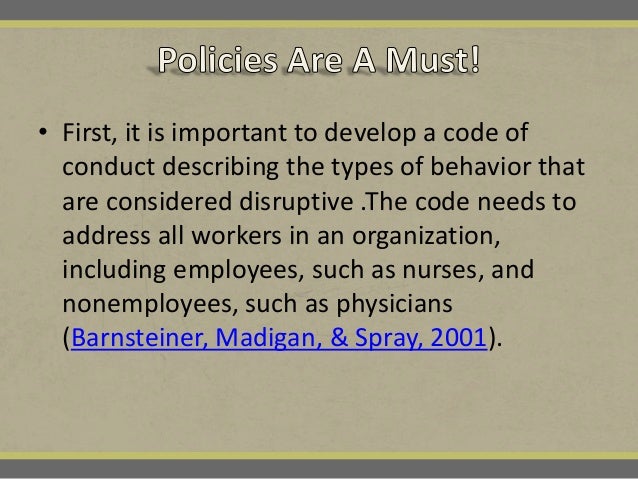 Policies Are A Must!

• First, it is important to develop a code of conduct describing the types of behavior that are considered disruptive .The code needs to address all workers in an organization, including employees, such as nurses, and nonemployees, such as physicians (Barnsteiner, Madigan, & Spray, 2001).